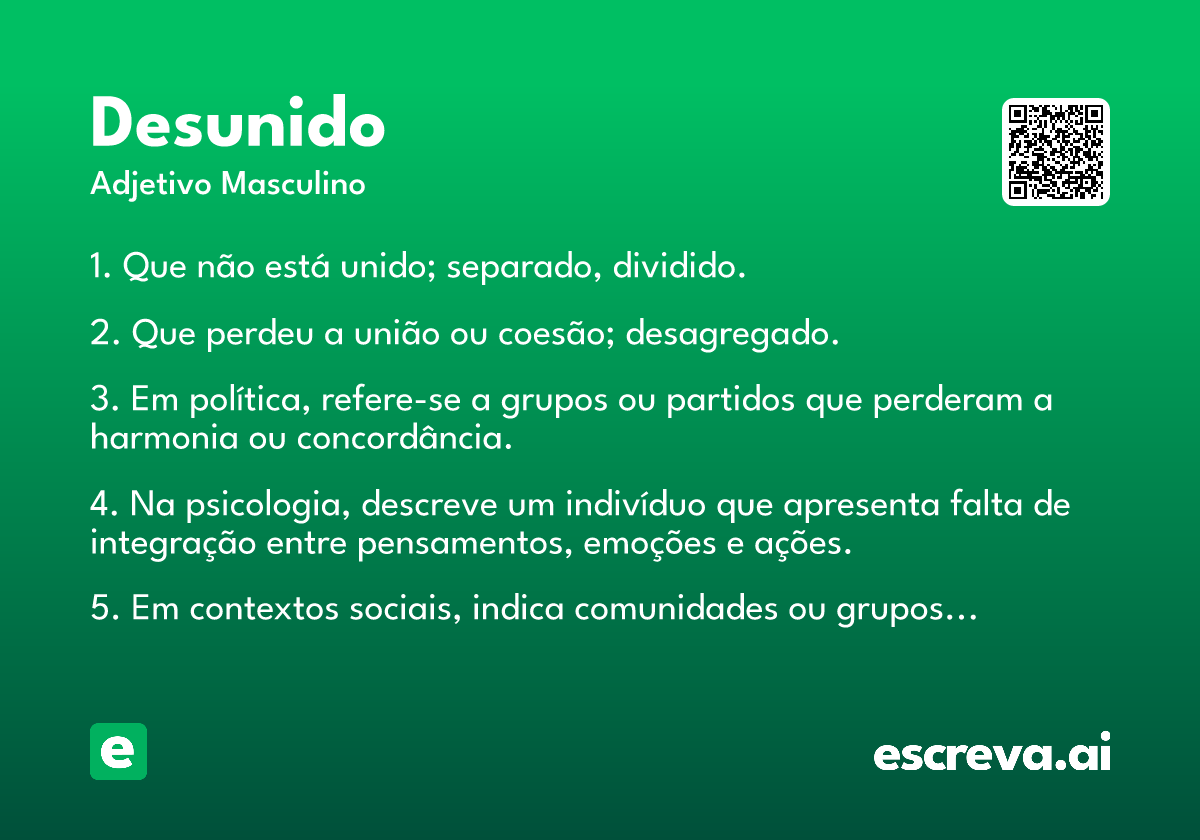 Desunido
Adjetivo Masculino

1. Que não está unido; separado, dividido.

2. Que perdeu a união ou coesão; desagregado.

3. Em política, refere-se a grupos ou partidos que perderam a harmonia ou concordância.

4. Na psicologia, descreve um indivíduo que apresenta falta de integração entre pensamentos, emoções e ações.

5. Em contextos sociais, indica comunidades ou grupos...

e

escreva.ai